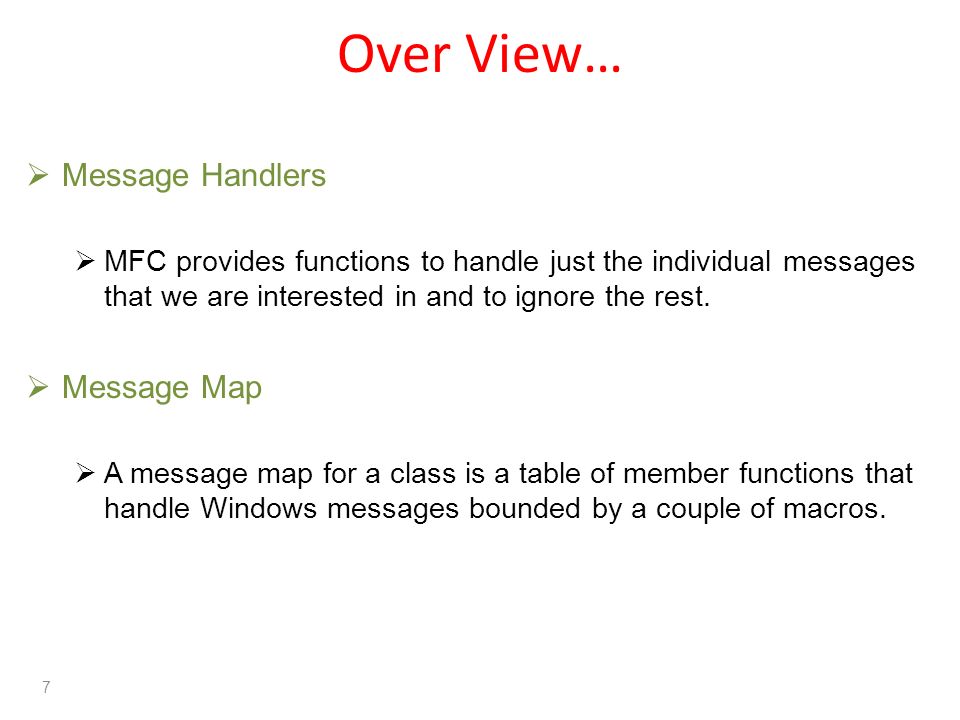 Over View…

➢ Message Handlers

➢ MFC provides functions to handle just the individual messages that we are interested in and to ignore the rest.

➢ Message Map

➢ A message map for a class is a table of member functions that handle Windows messages bounded by a couple of macros.

7